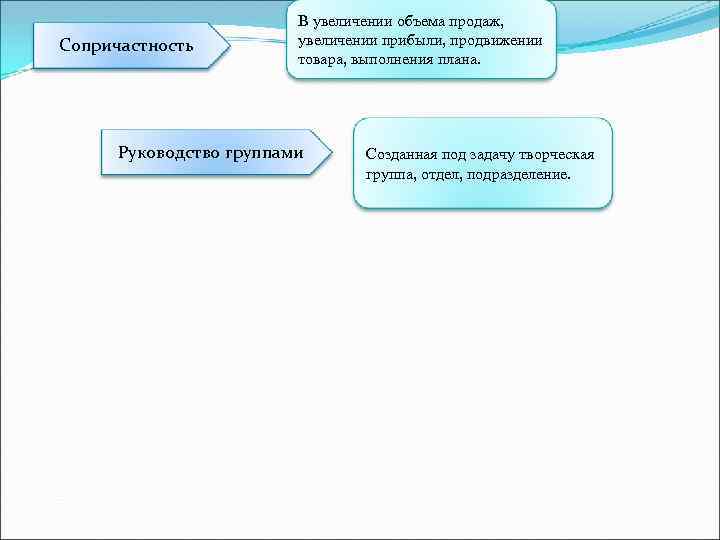 Сопричастность

В увеличении объема продаж, увеличении прибыли, продвижении товара, выполнения плана.

Руководство группами

Созданная под задачу творческая группа, отдел, подразделение.